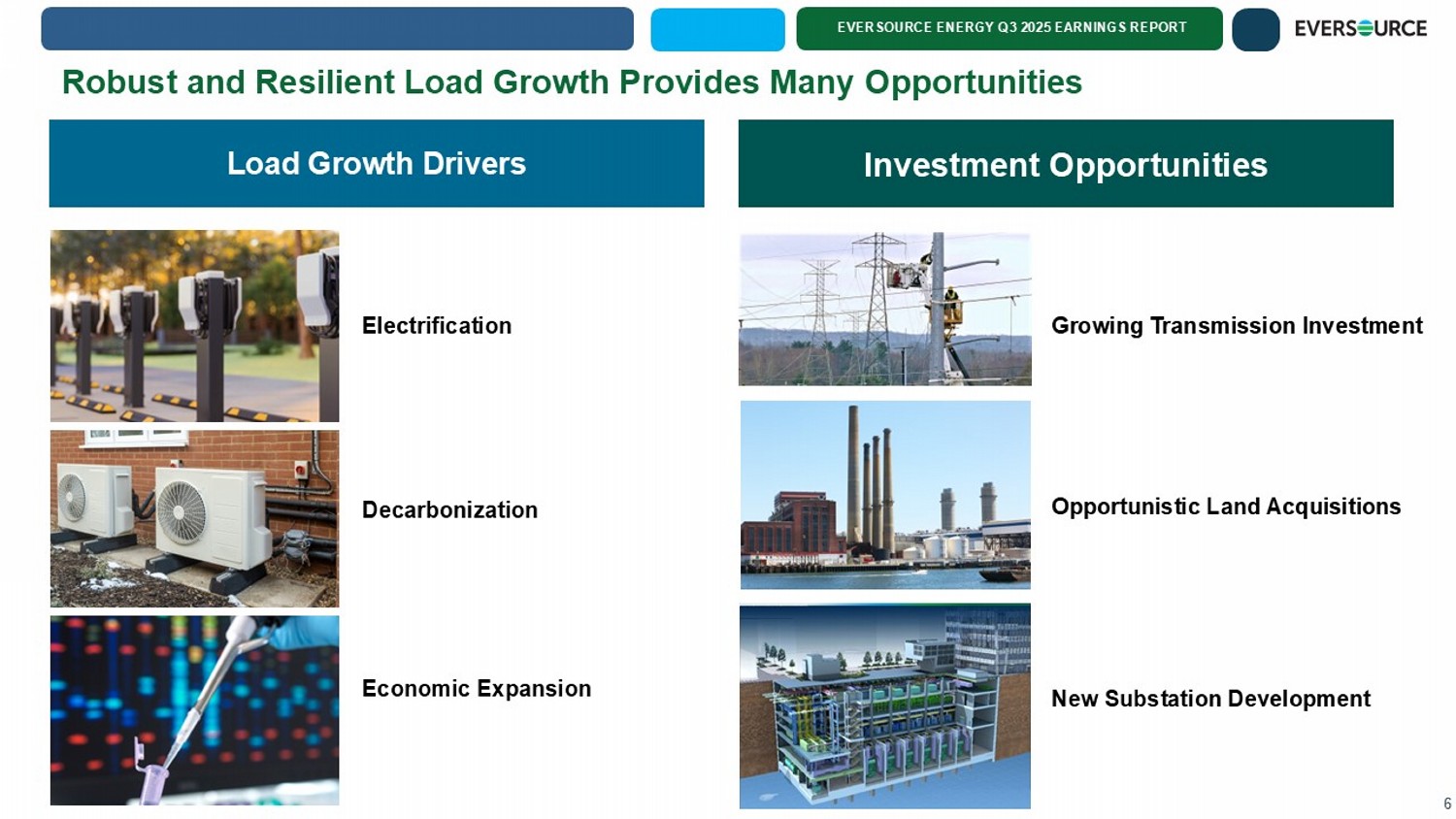 EVERSOURCE ENERGY Q3 2025 EARNINGS REPORT

EVERSOURCE

Robust and Resilient Load Growth Provides Many Opportunities

Load Growth Drivers

Electrification

Decarbonization

Economic Expansion

Investment Opportunities

Growing Transmission Investment

Opportunistic Land Acquisitions

New Substation Development

6